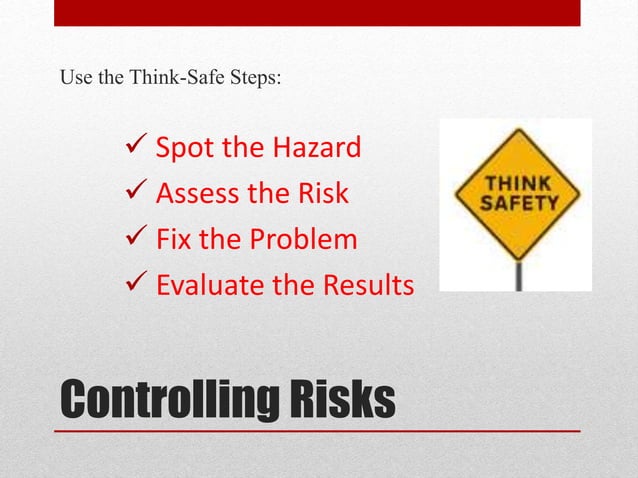 Use the Think-Safe Steps:

✓ Spot the Hazard
✓ Assess the Risk
✓ Fix the Problem
✓ Evaluate the Results

THINK SAFETY

Controlling Risks